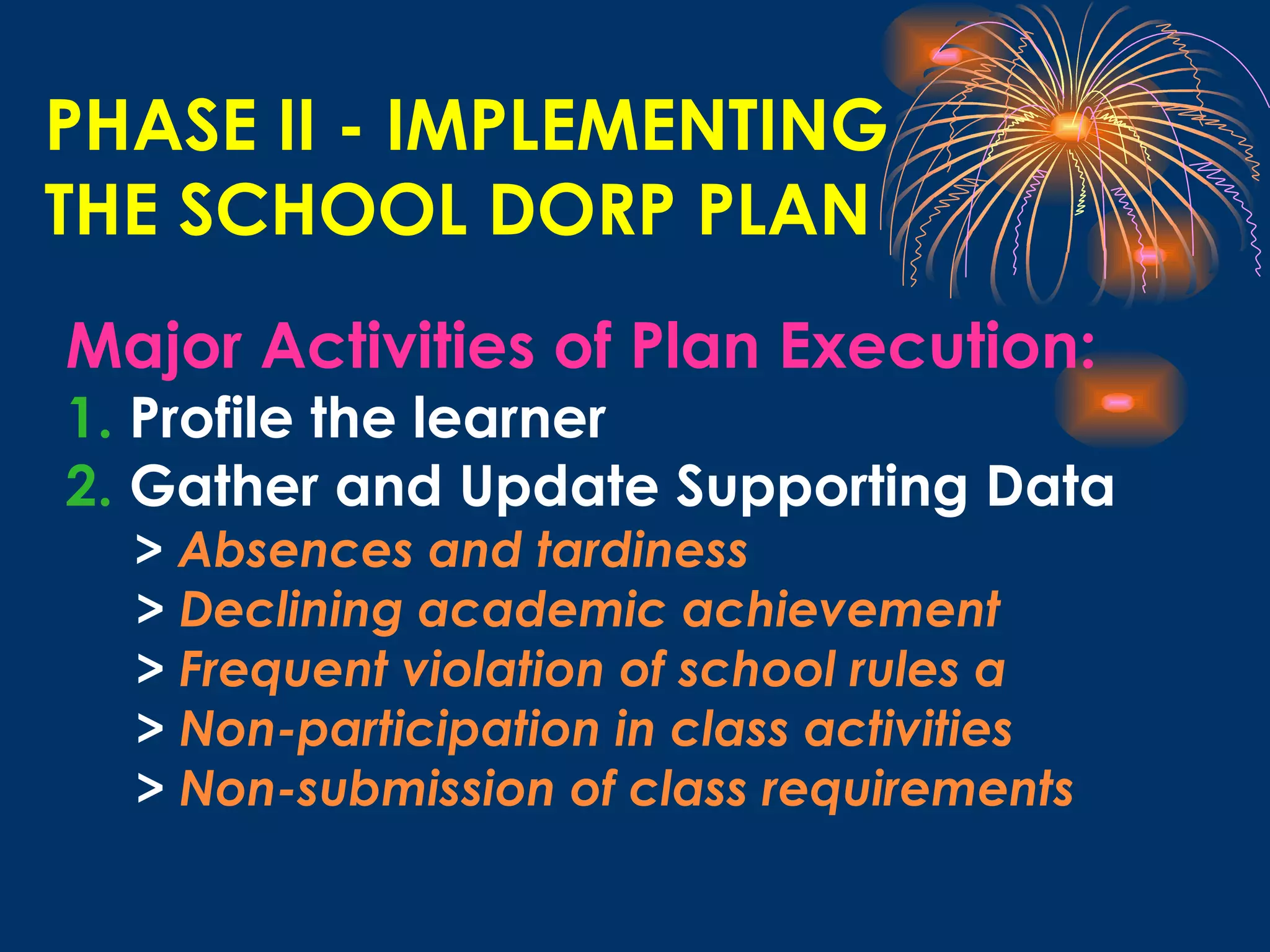 PHASE II - IMPLEMENTING THE SCHOOL DORP PLAN

Major Activities of Plan Execution:
1. Profile the learner
2. Gather and Update Supporting Data
> Absences and tardiness
> Declining academic achievement
> Frequent violation of school rules a
> Non-participation in class activities
> Non-submission of class requirements